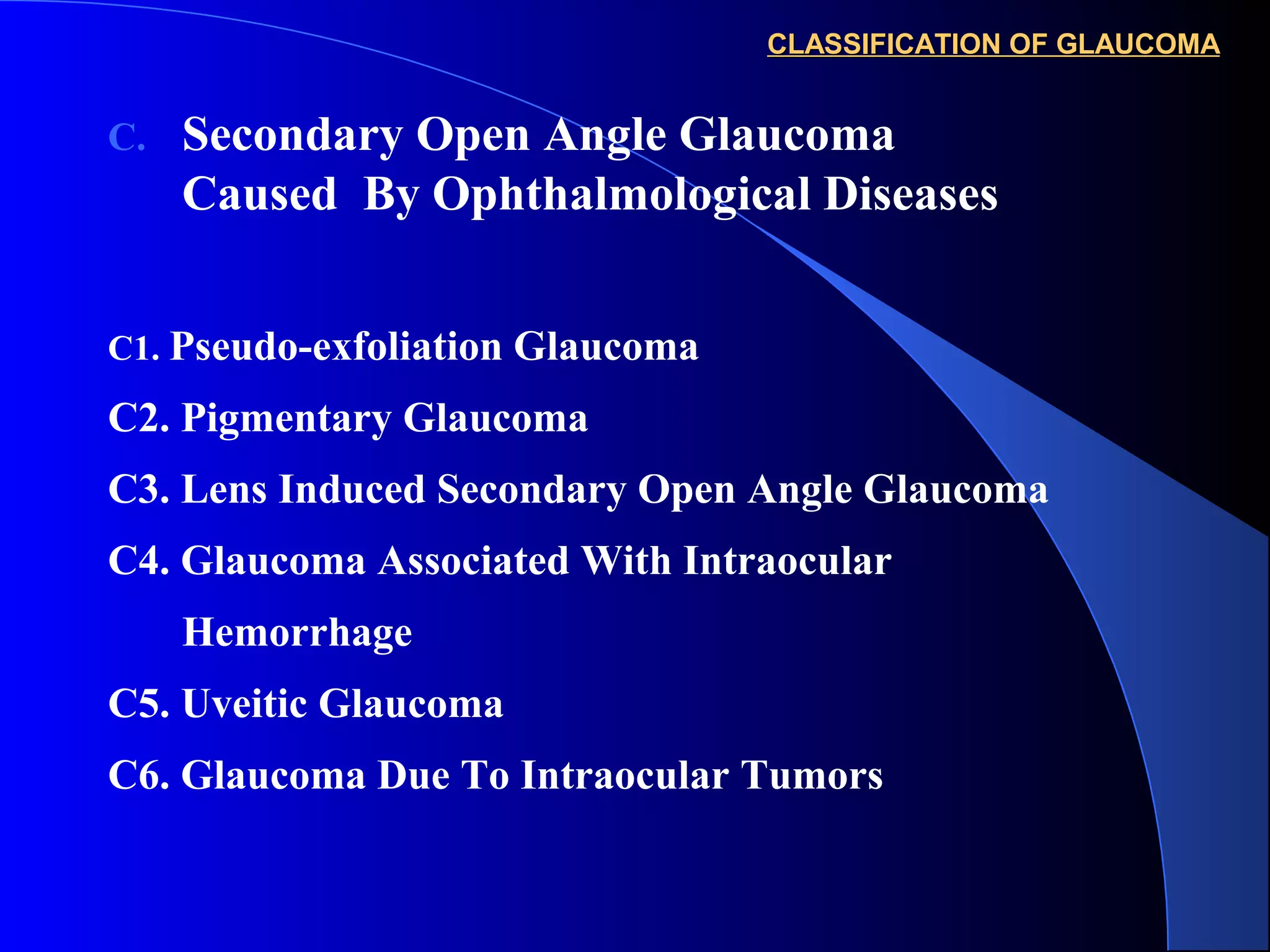 CLASSIFICATION OF GLAUCOMA

C. Secondary Open Angle Glaucoma Caused By Ophthalmological Diseases

C1. Pseudo-exfoliation Glaucoma

C2. Pigmentary Glaucoma

C3. Lens Induced Secondary Open Angle Glaucoma

C4. Glaucoma Associated With Intraocular Hemorrhage

C5. Uveitic Glaucoma

C6. Glaucoma Due To Intraocular Tumors